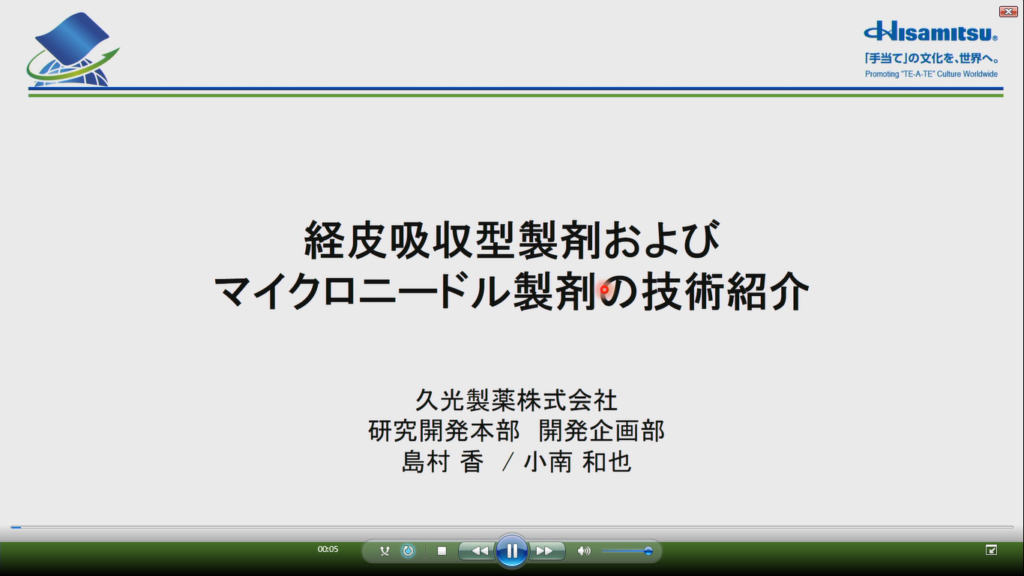 Hisamitsu®
「手当て」の文化を、世界へ。
Promoting "TE-A-TE" Culture Worldwide

経皮吸収型製剤および
マイクロニードル製剤の技術紹介

久光製薬株式会社
研究開発本部 開発企画部
島村 香 ／小南 和也

00:05